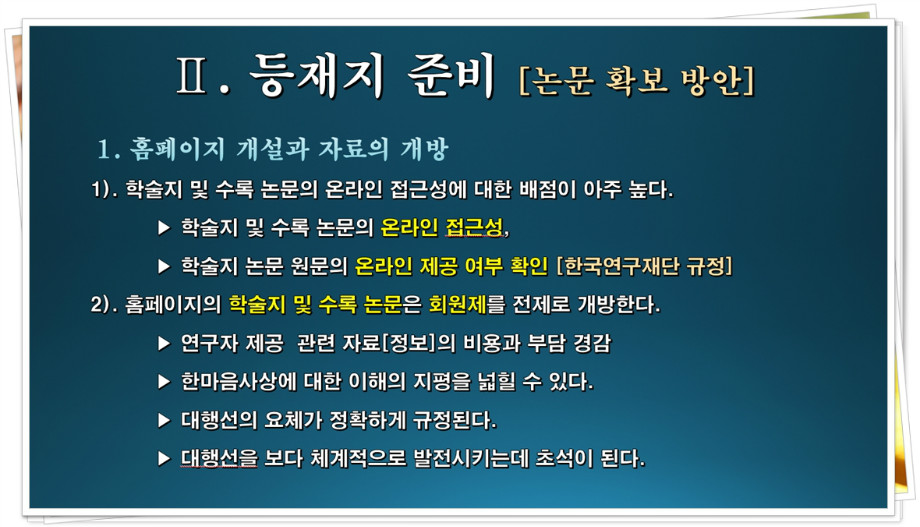 Ⅱ. 등재지 준비 [논문 확보 방안]

1. 홈페이지 개설과 자료의 개방

1). 학술지 및 수록 논문의 온라인 접근성에 대한 배점이 아주 높다.

▶ 학술지 및 수록 논문의 온라인 접근성,

▶ 학술지 논문 원문의 온라인 제공 여부 확인 [한국연구재단 규정]

2). 홈페이지의 학술지 및 수록 논문은 회원제를 전제로 개방한다.

▶ 연구자 제공 관련 자료[정보]의 비용과 부담 경감

▶ 한마음사상에 대한 이해의 지평을 넓힐 수 있다.

▶ 대행선의 요체가 정확하게 규정된다.

▶ 대행선을 보다 체계적으로 발전시키는데 초석이 된다.